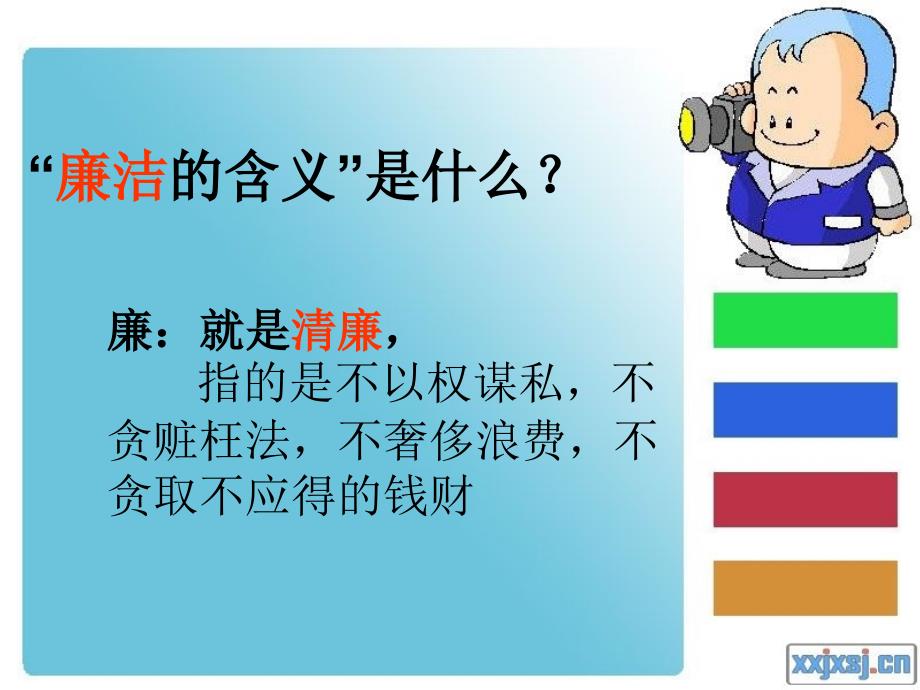 “廉洁的含义”是什么？

廉：就是清廉，
指的是不以权谋私，不贪赃枉法，不奢侈浪费，不贪取不应得的钱财

xxjxsj.cn